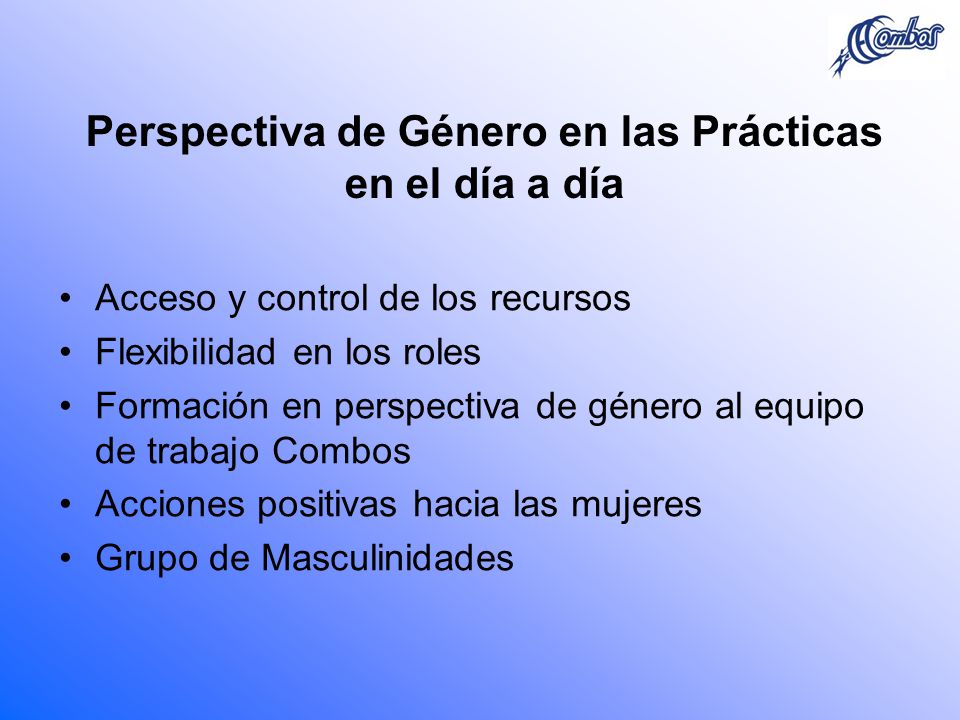 Combos

Perspectiva de Género en las Prácticas en el día a día

• Acceso y control de los recursos
• Flexibilidad en los roles
• Formación en perspectiva de género al equipo de trabajo Combos
• Acciones positivas hacia las mujeres
• Grupo de Masculinidades